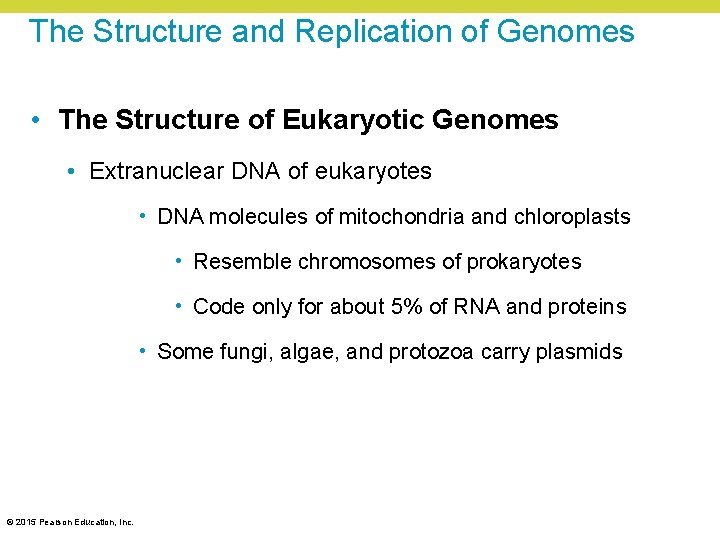 The Structure and Replication of Genomes

• The Structure of Eukaryotic Genomes

• Extranuclear DNA of eukaryotes

• DNA molecules of mitochondria and chloroplasts

• Resemble chromosomes of prokaryotes

• Code only for about 5% of RNA and proteins

• Some fungi, algae, and protozoa carry plasmids

© 2015 Pearson Education, Inc.